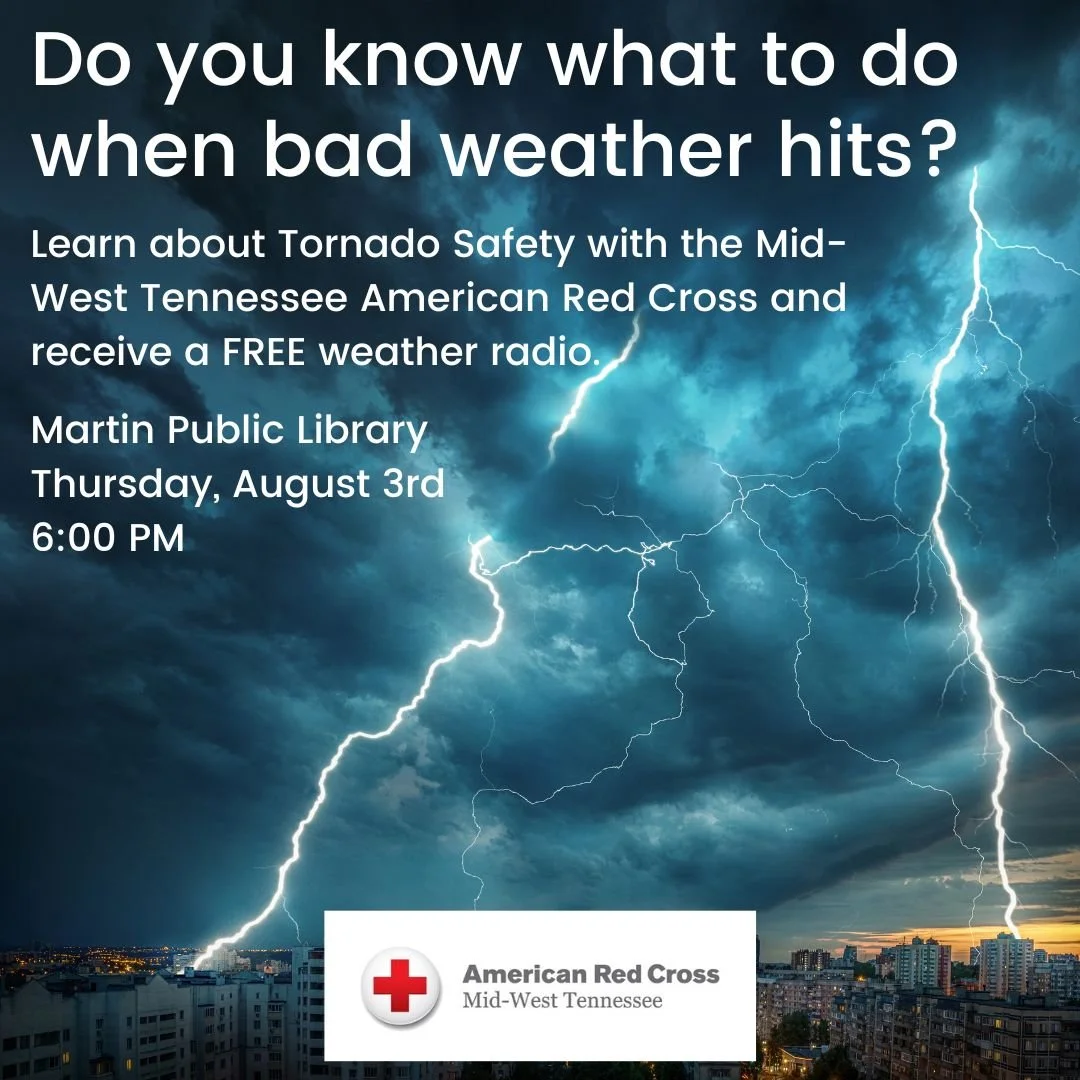 Do you know what to do when bad weather hits?

Learn about Tornado Safety with the Mid-West Tennessee American Red Cross and receive a FREE weather radio.

Martin Public Library
Thursday, August 3rd
6:00 PM

American Red Cross
Mid-West Tennessee